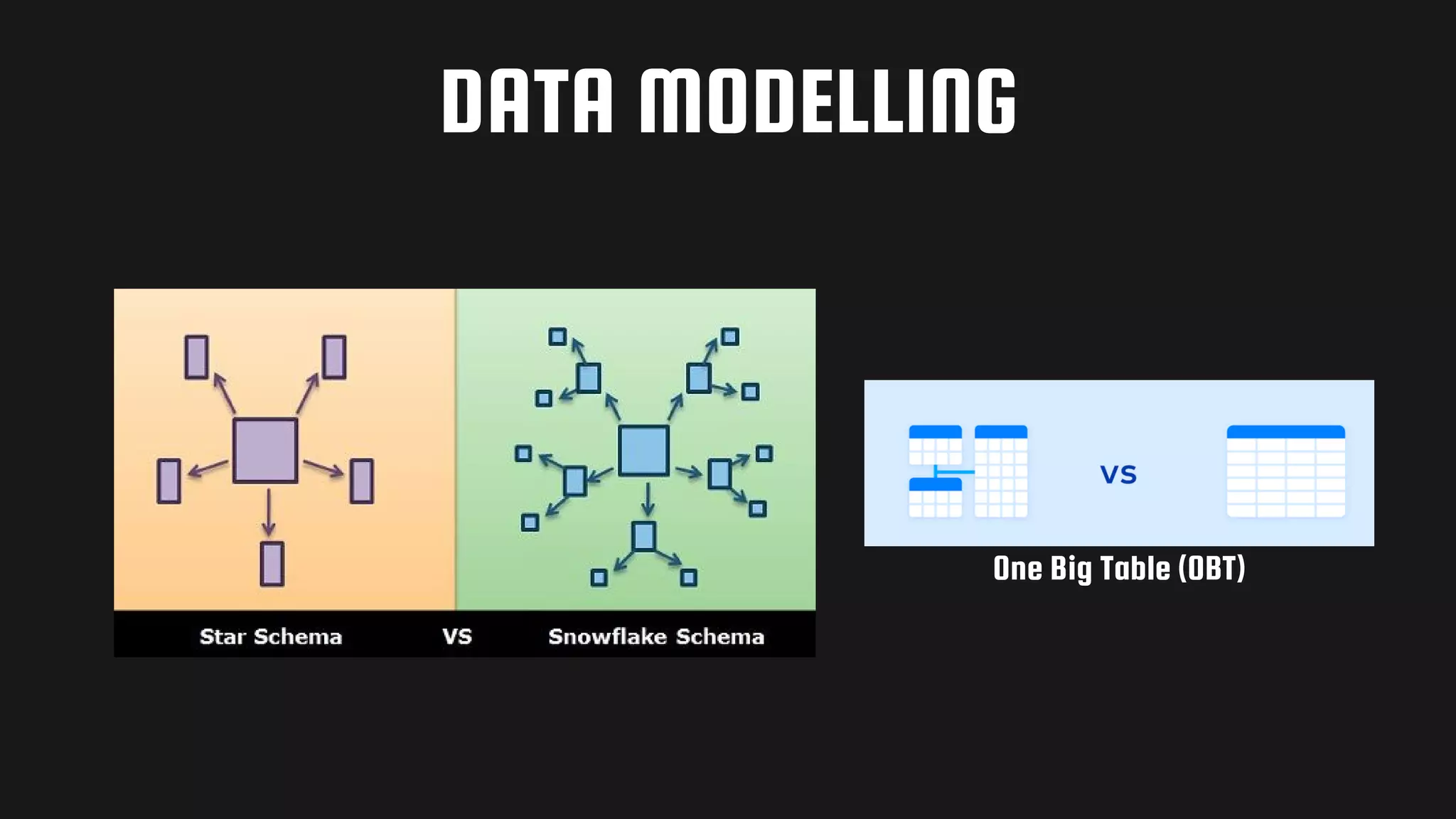 DATA MODELLING

Star Schema VS Snowflake Schema

VS

One Big Table (OBT)